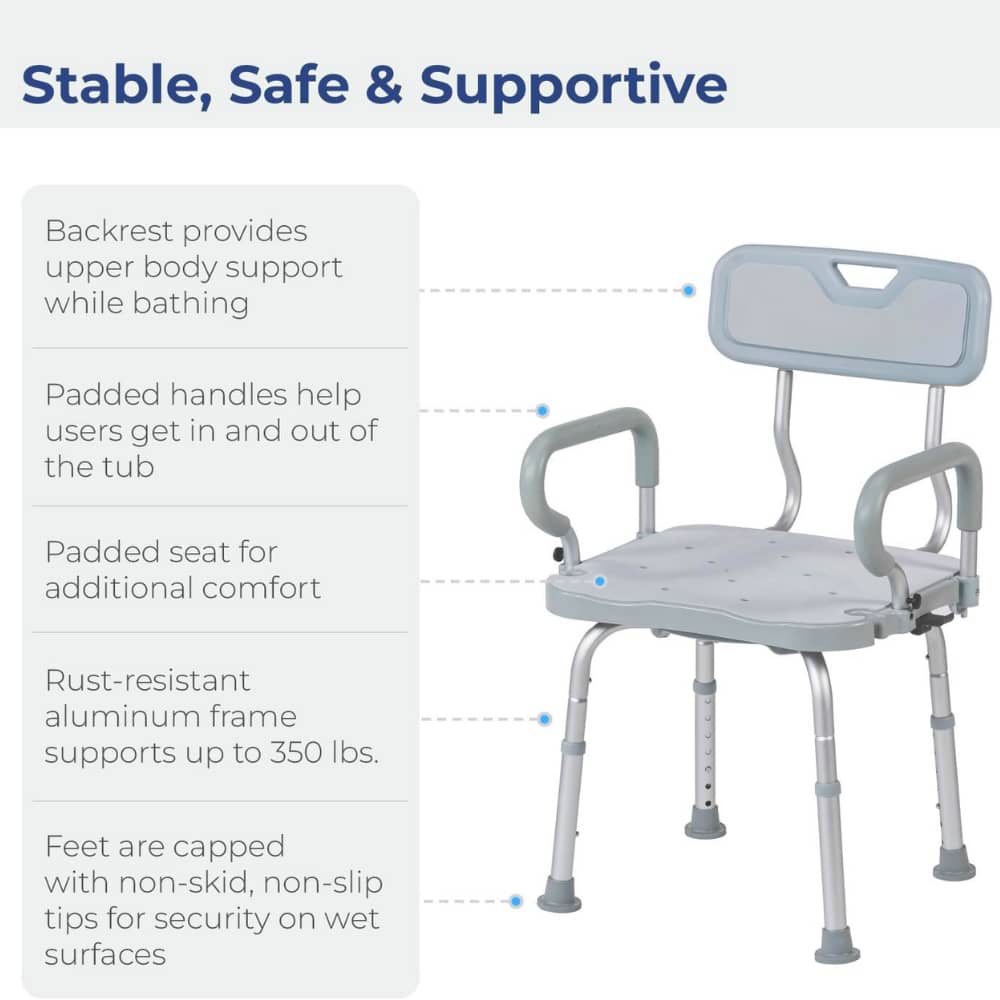 Stable, Safe & Supportive

Backrest provides upper body support while bathing

Padded handles help users get in and out of the tub

Padded seat for additional comfort

Rust-resistant aluminum frame supports up to 350 lbs.

Feet are capped with non-skid, non-slip tips for security on wet surfaces